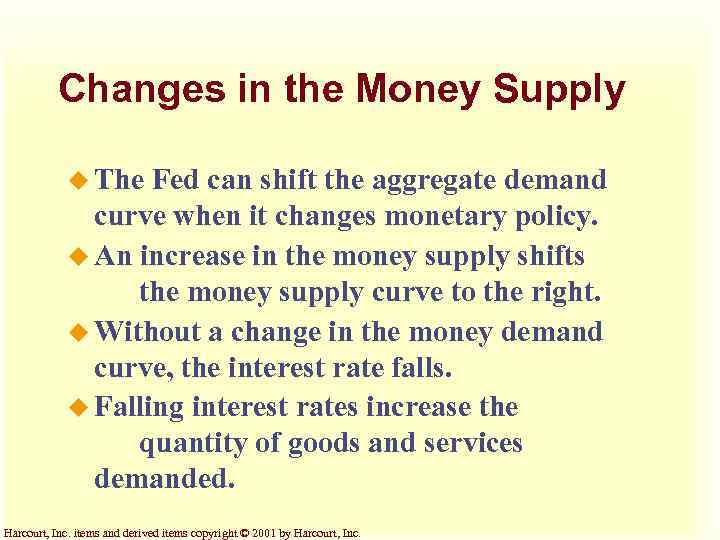 Changes in the Money Supply

The Fed can shift the aggregate demand curve when it changes monetary policy.

An increase in the money supply shifts the money supply curve to the right.

Without a change in the money demand curve, the interest rate falls.

Falling interest rates increase the quantity of goods and services demanded.

Harcourt, Inc. items and derived items copyright © 2001 by Harcourt, Inc.